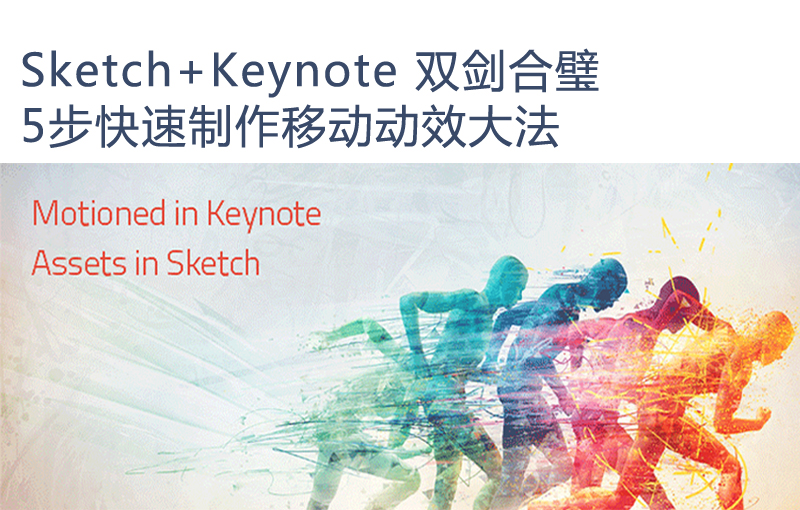 Sketch+Keynote 双剑合璧
5步快速制作移动动效大法

Motioned in Keynote
Assets in Sketch